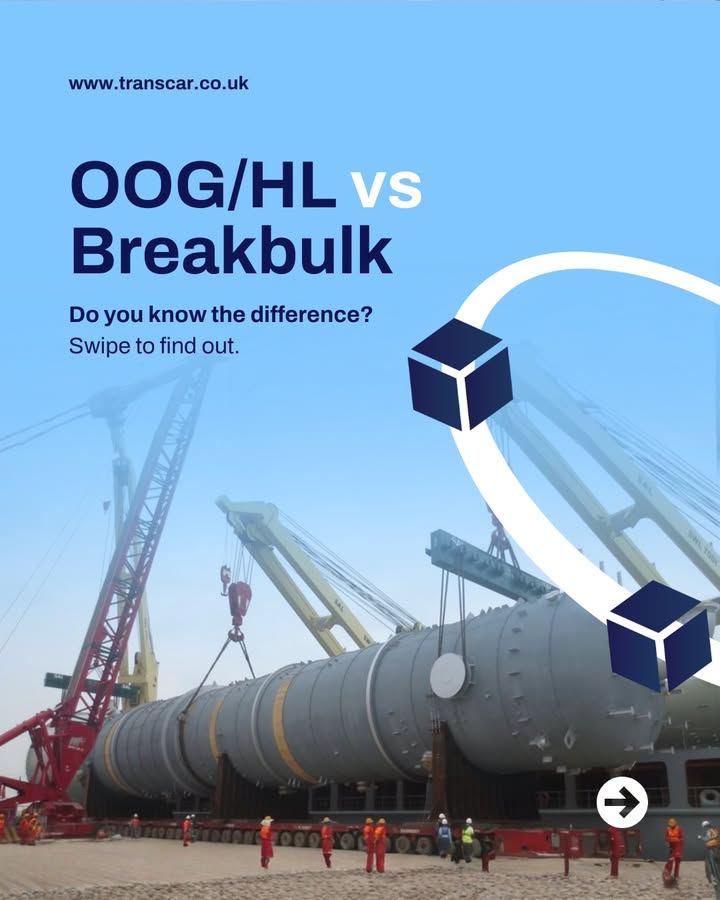 www.transcar.co.uk

OOG/HL vs Breakbulk

Do you know the difference?
Swipe to find out.